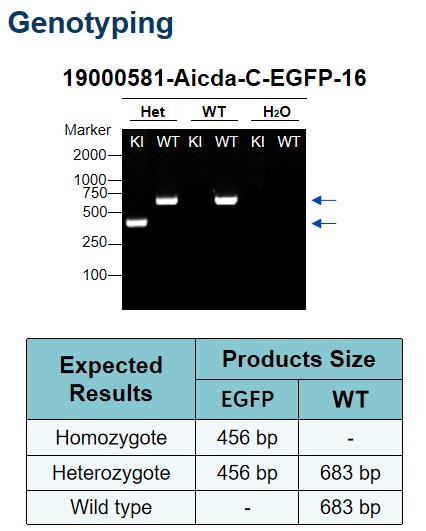 Genotyping

19000581-Aicda-C-EGFP-16

Het WT $H_2O$

Marker KI WT KI WT KI WT

2000
1000
750
500
250
100

| Expected Results | Products Size | |
|---|---|---|
| | EGFP | WT |
| Homozygote | 456 bp | - |
| Heterozygote | 456 bp | 683 bp |
| Wild type | - | 683 bp |